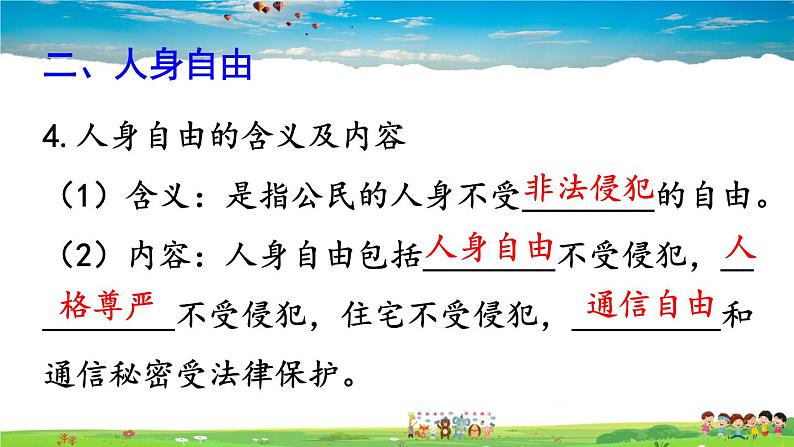 二、人身自由

4. 人身自由的含义及内容

（1）含义：是指公民的人身不受非法侵犯的自由。

（2）内容：人身自由包括人身自由不受侵犯，人格尊严不受侵犯，住宅不受侵犯，通信自由和通信秘密受法律保护。